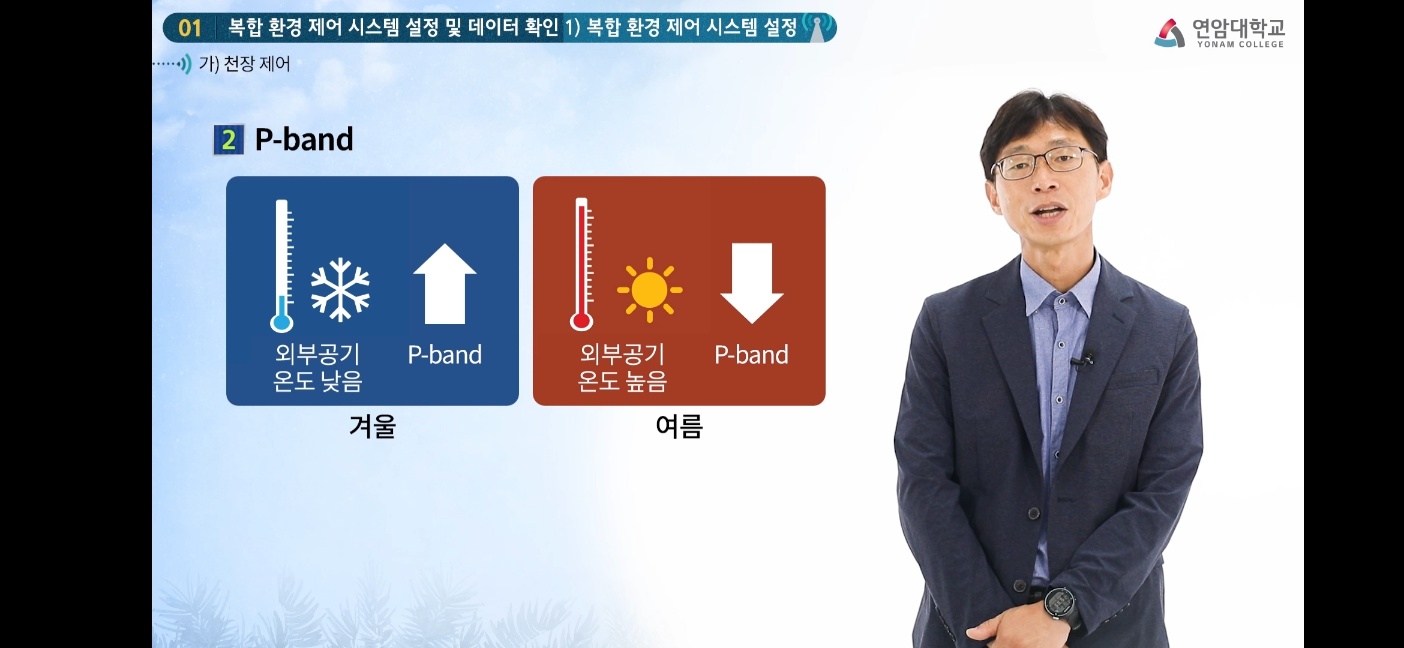 01 복합 환경 제어 시스템 설정 및 데이터 확인 1) 복합 환경 제어 시스템 설정

연암대학교
YONAM COLLEGE

가) 천장 제어

2 P-band

외부공기 온도 낮음

P-band

겨울

외부공기 온도 높음

P-band

여름